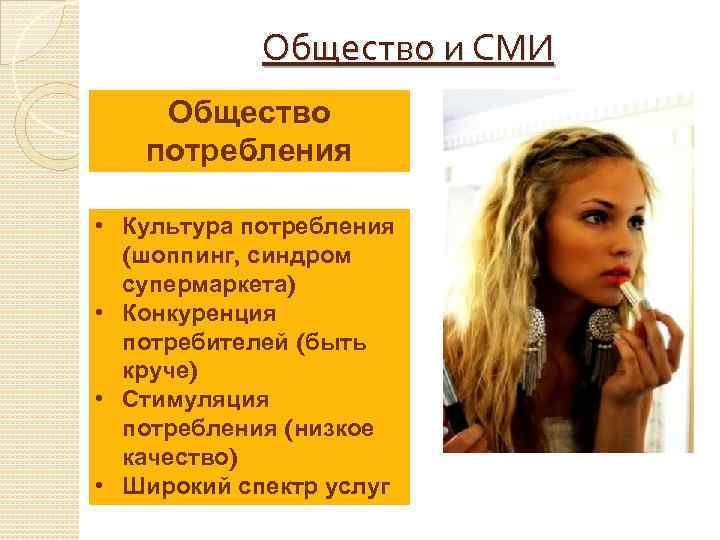 Общество и СМИ

Общество потребления

• Культура потребления (шоппинг, синдром супермаркета)
• Конкуренция потребителей (быть круче)
• Стимуляция потребления (низкое качество)
• Широкий спектр услуг